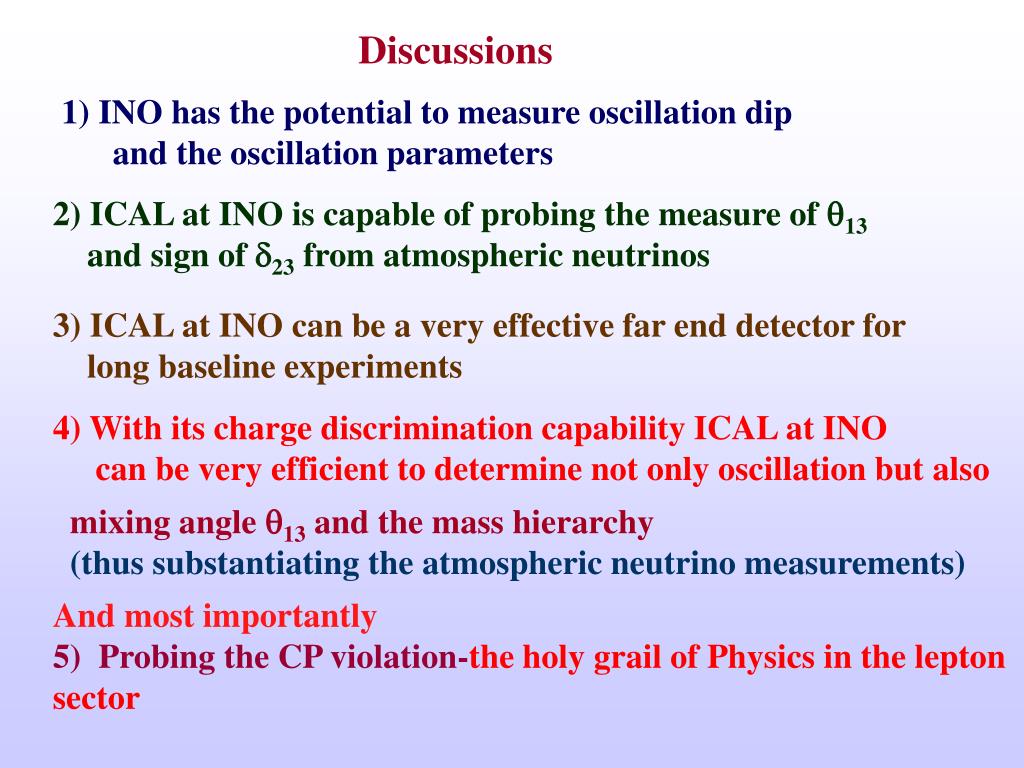 Discussions

1) INO has the potential to measure oscillation dip and the oscillation parameters

2) ICAL at INO is capable of probing the measure of $\theta_{13}$ and sign of $\delta_{23}$ from atmospheric neutrinos

3) ICAL at INO can be a very effective far end detector for long baseline experiments

4) With its charge discrimination capability ICAL at INO can be very efficient to determine not only oscillation but also

mixing angle $\theta_{13}$ and the mass hierarchy
(thus substantiating the atmospheric neutrino measurements)

And most importantly
5) Probing the CP violation-the holy grail of Physics in the lepton sector